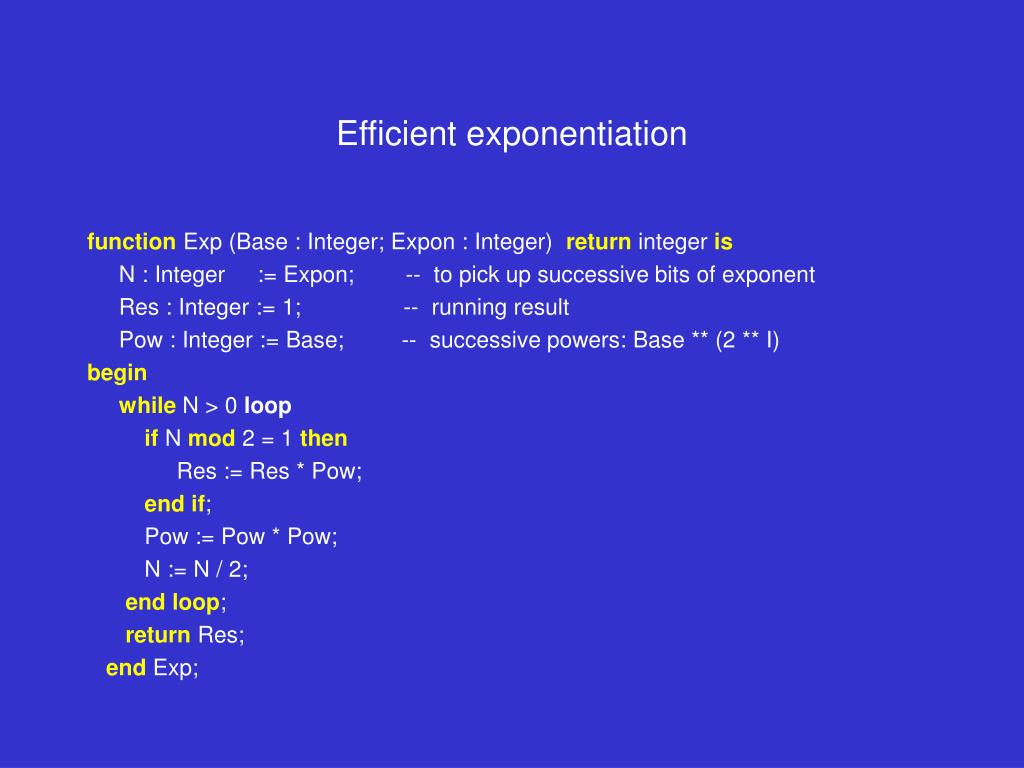 Efficient exponentiation

function Exp (Base : Integer; Expon : Integer) return integer is
N : Integer := Expon; -- to pick up successive bits of exponent
Res : Integer := 1; -- running result
Pow : Integer := Base; -- successive powers: Base ** (2 ** I)
begin
while N > 0 loop
if N mod 2 = 1 then
Res := Res * Pow;
end if;
Pow := Pow * Pow;
N := N / 2;
end loop;
return Res;
end Exp;